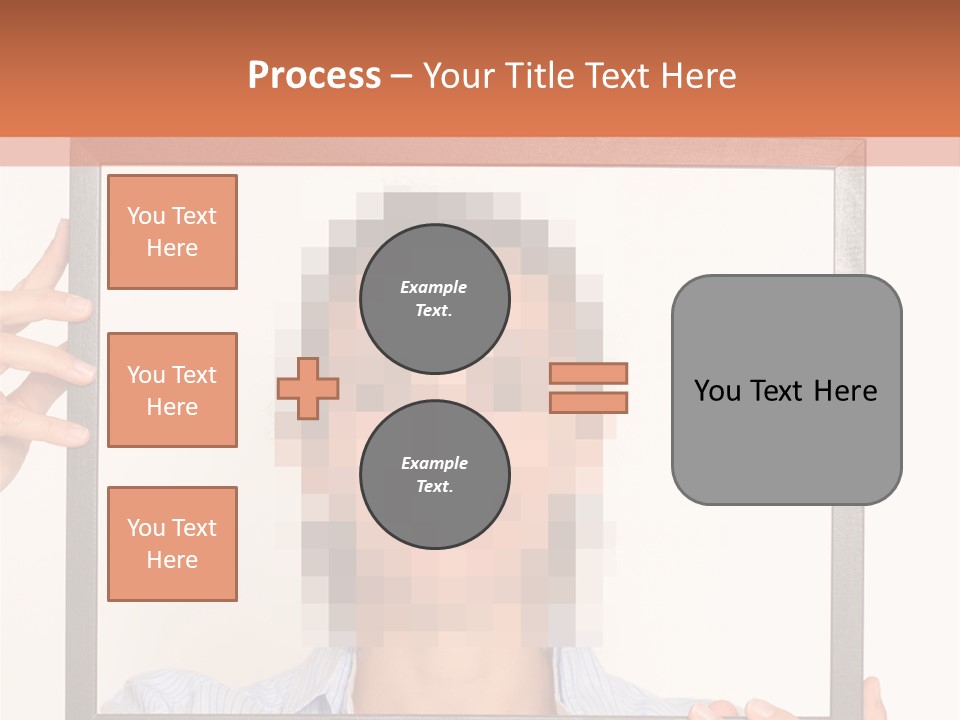 Process – Your Title Text Here

You Text Here

You Text Here

You Text Here

Example Text.

Example Text.

You Text Here